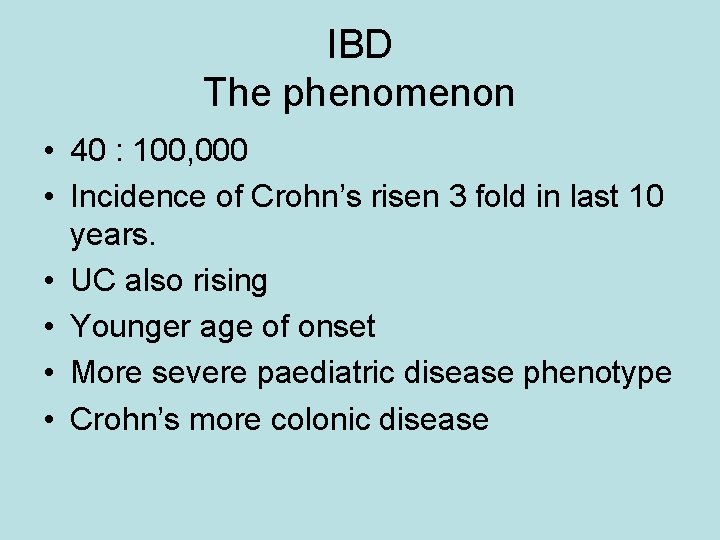 IBD
The phenomenon

• 40 : 100,000
• Incidence of Crohn’s risen 3 fold in last 10 years.
• UC also rising
• Younger age of onset
• More severe paediatric disease phenotype
• Crohn’s more colonic disease